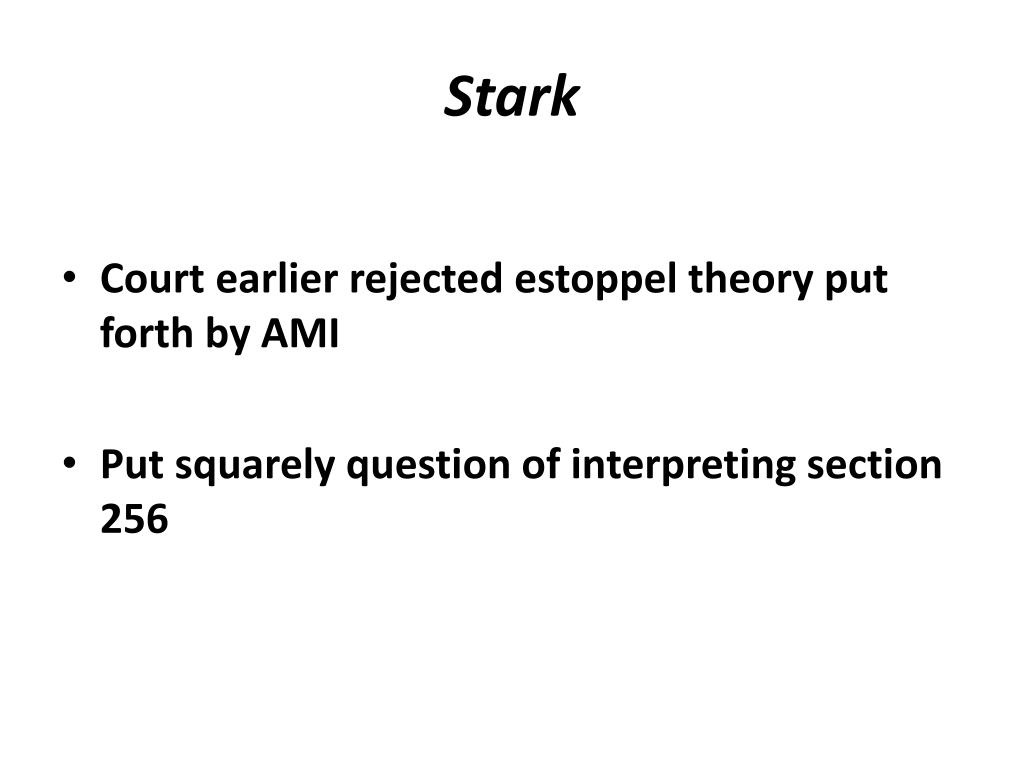 Stark

• Court earlier rejected estoppel theory put forth by AMI

• Put squarely question of interpreting section 256